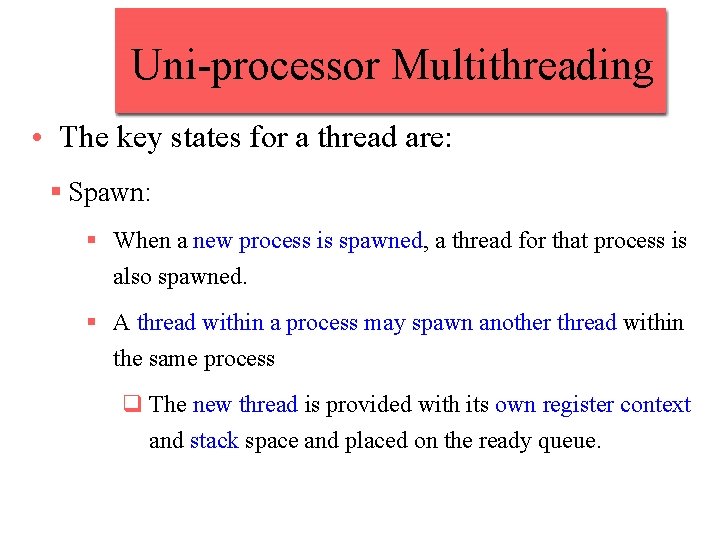 Uni-processor Multithreading

• The key states for a thread are:

▪ Spawn:

▪ When a new process is spawned, a thread for that process is also spawned.

▪ A thread within a process may spawn another thread within the same process

❑ The new thread is provided with its own register context and stack space and placed on the ready queue.